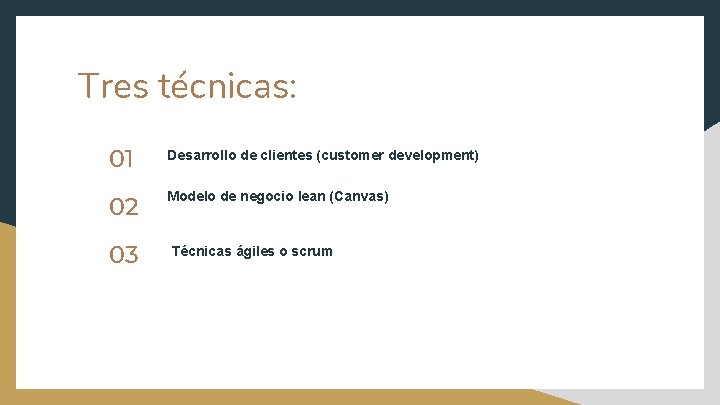 Tres técnicas:

01 Desarrollo de clientes (customer development)

02 Modelo de negocio lean (Canvas)

03 Técnicas ágiles o scrum